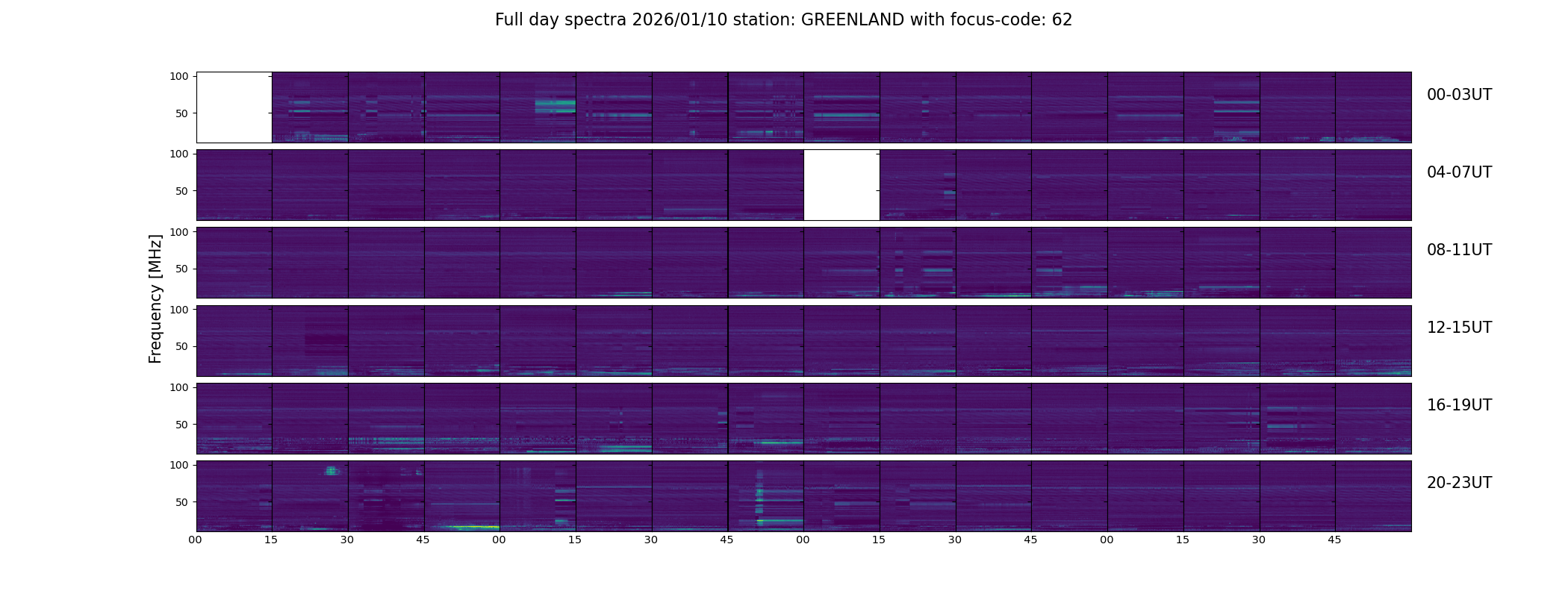 Full day spectra 2026/01/10 station: GREENLAND with focus-code: 62

Frequency [MHz]

100
50
00-03UT

100
50
04-07UT

100
50
08-11UT

100
50
12-15UT

100
50
16-19UT

100
50
20-23UT

00 15 30 45 00 15 30 45 00 15 30 45 00 15 30 45